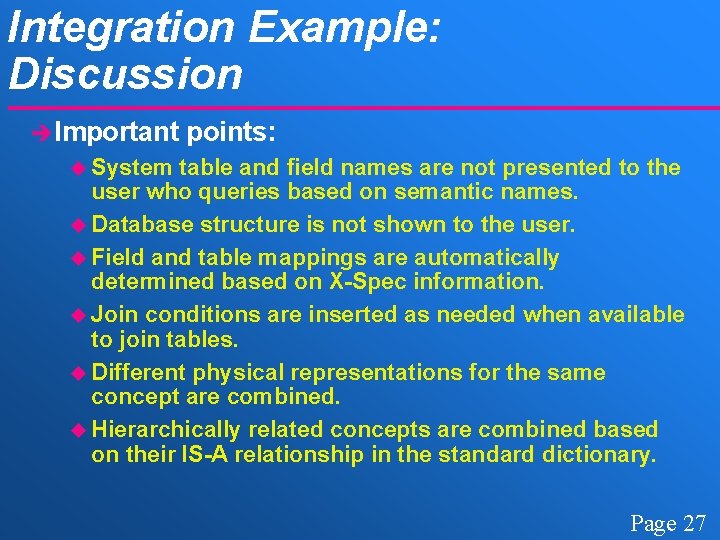 Integration Example: Discussion

Important points:

System table and field names are not presented to the user who queries based on semantic names.

Database structure is not shown to the user.

Field and table mappings are automatically determined based on X-Spec information.

Join conditions are inserted as needed when available to join tables.

Different physical representations for the same concept are combined.

Hierarchically related concepts are combined based on their IS-A relationship in the standard dictionary.

Page 27